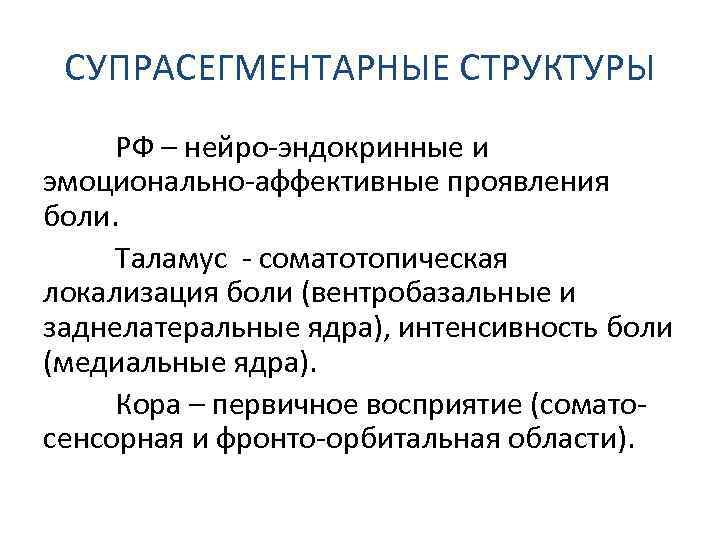 СУПРАСЕГМЕНТАРНЫЕ СТРУКТУРЫ

РФ – нейро-эндокринные и эмоционально-аффективные проявления боли.

Таламус - соматотопическая локализация боли (вентробазальные и заднелатеральные ядра), интенсивность боли (медиальные ядра).

Кора – первичное восприятие (сомато-сенсорная и фронто-орбитальная области).